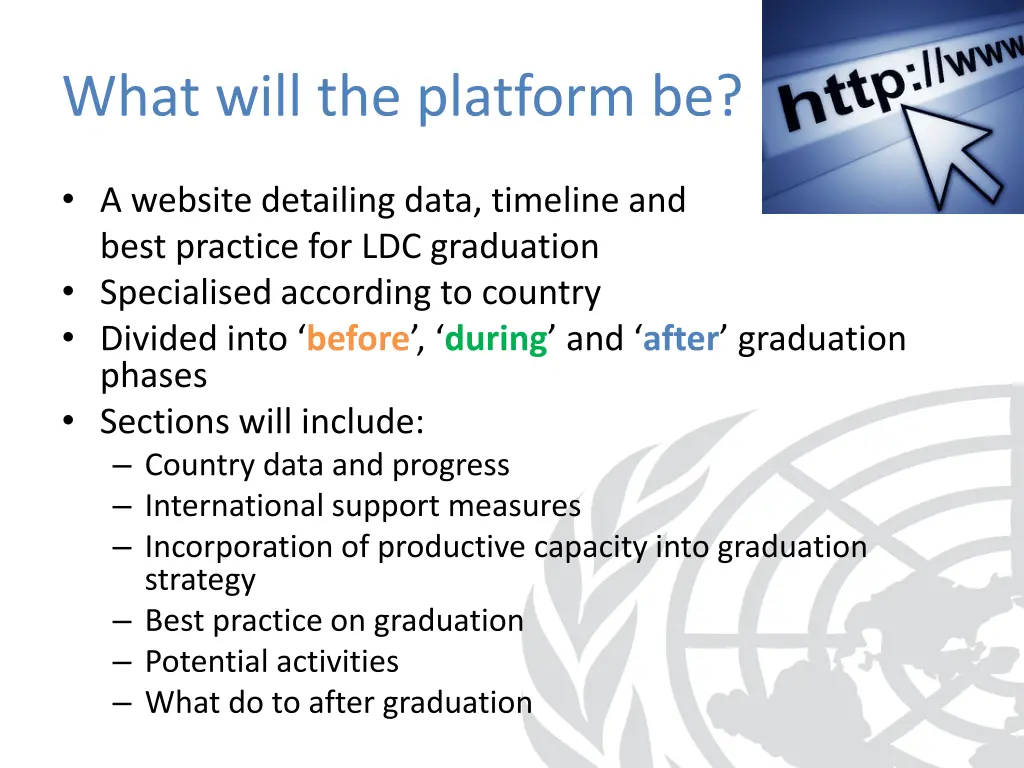 What will the platform be?

http://www

• A website detailing data, timeline and best practice for LDC graduation
• Specialised according to country
• Divided into ‘before’, ‘during’ and ‘after’ graduation phases
• Sections will include:
– Country data and progress
– International support measures
– Incorporation of productive capacity into graduation strategy
– Best practice on graduation
– Potential activities
– What do to after graduation